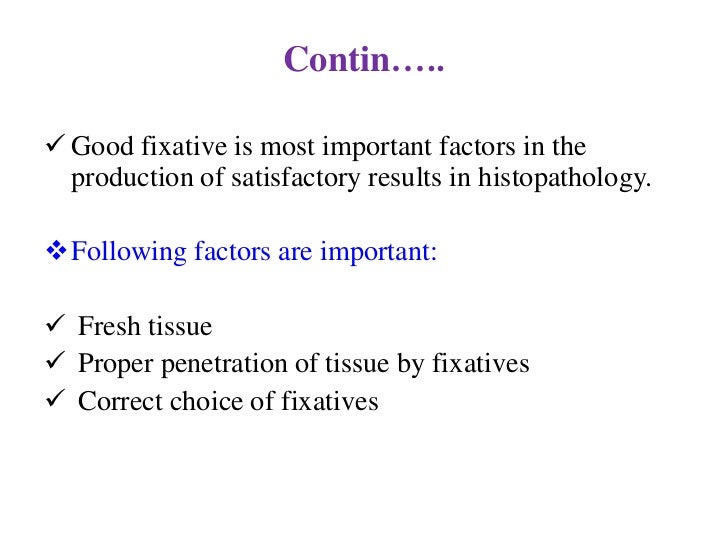 Contin…..

✓ Good fixative is most important factors in the production of satisfactory results in histopathology.

❖ Following factors are important:

✓ Fresh tissue
✓ Proper penetration of tissue by fixatives
✓ Correct choice of fixatives